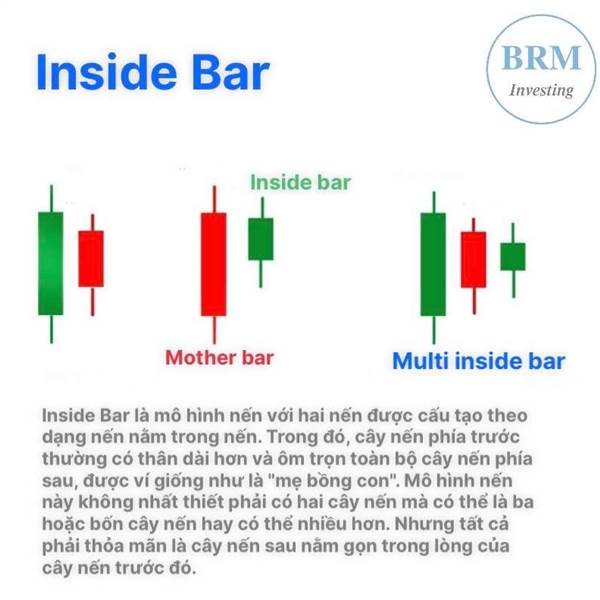 Inside Bar

BRM
Investing

Inside bar

Mother bar

Multi inside bar

Inside Bar là mô hình nến với hai nến được cấu tạo theo dạng nến nằm trong nến. Trong đó, cây nến phía trước thường có thân dài hơn và ôm trọn toàn bộ cây nến phía sau, được ví giống như là "mẹ bồng con". Mô hình nến này không nhất thiết phải có hai cây nến mà có thể là ba hoặc bốn cây nến hay có thể nhiều hơn. Nhưng tất cả phải thỏa mãn là cây nến sau nằm gọn trong lòng của cây nến trước đó.